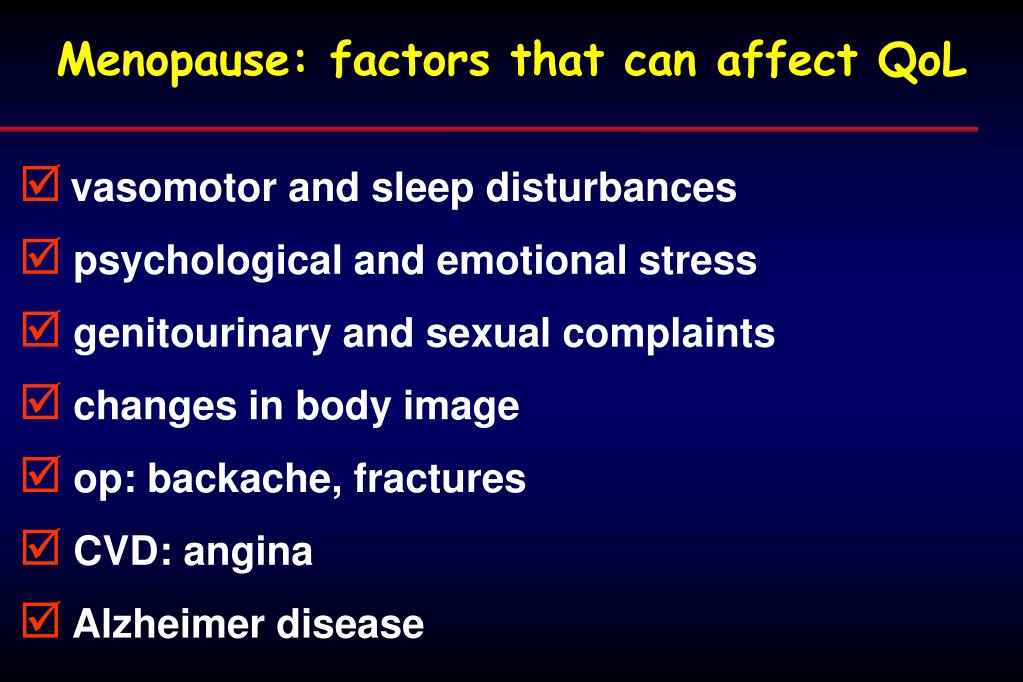 Menopause: factors that can affect QoL

☑ vasomotor and sleep disturbances
☑ psychological and emotional stress
☑ genitourinary and sexual complaints
☑ changes in body image
☑ op: backache, fractures
☑ CVD: angina
☑ Alzheimer disease